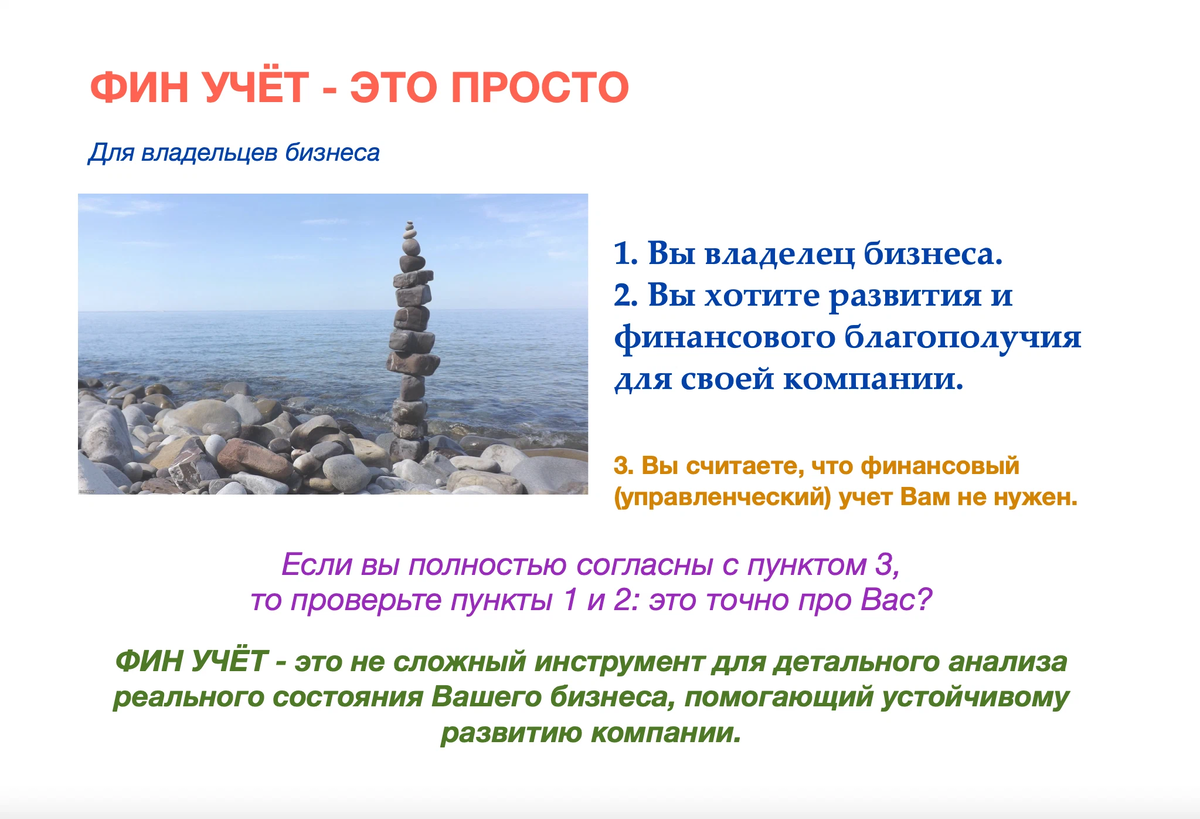 ФИН УЧЁТ - ЭТО ПРОСТО

Для владельцев бизнеса

1. Вы владелец бизнеса.
2. Вы хотите развития и финансового благополучия для своей компании.

3. Вы считаете, что финансовый (управленческий) учет Вам не нужен.

Если вы полностью согласны с пунктом 3, то проверьте пункты 1 и 2: это точно про Вас?

ФИН УЧЁТ - это не сложный инструмент для детального анализа реального состояния Вашего бизнеса, помогающий устойчивому развитию компании.